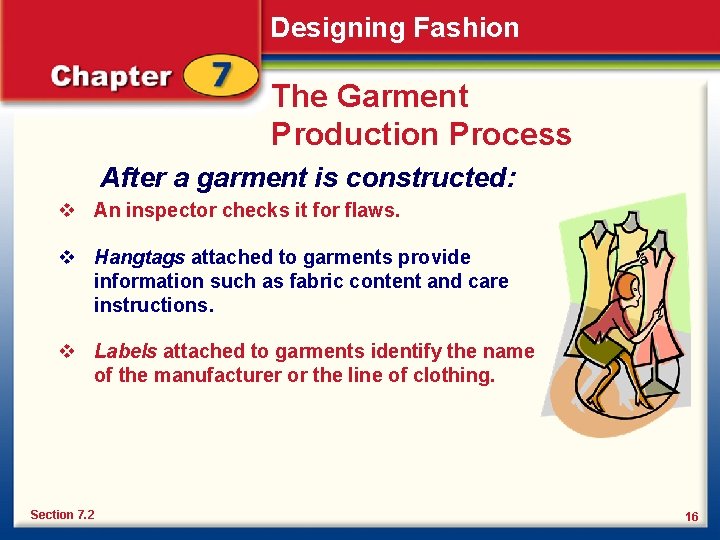 Designing Fashion

Chapter 7

The Garment Production Process

After a garment is constructed:

❖ An inspector checks it for flaws.

❖ Hangtags attached to garments provide information such as fabric content and care instructions.

❖ Labels attached to garments identify the name of the manufacturer or the line of clothing.

Section 7.2

16